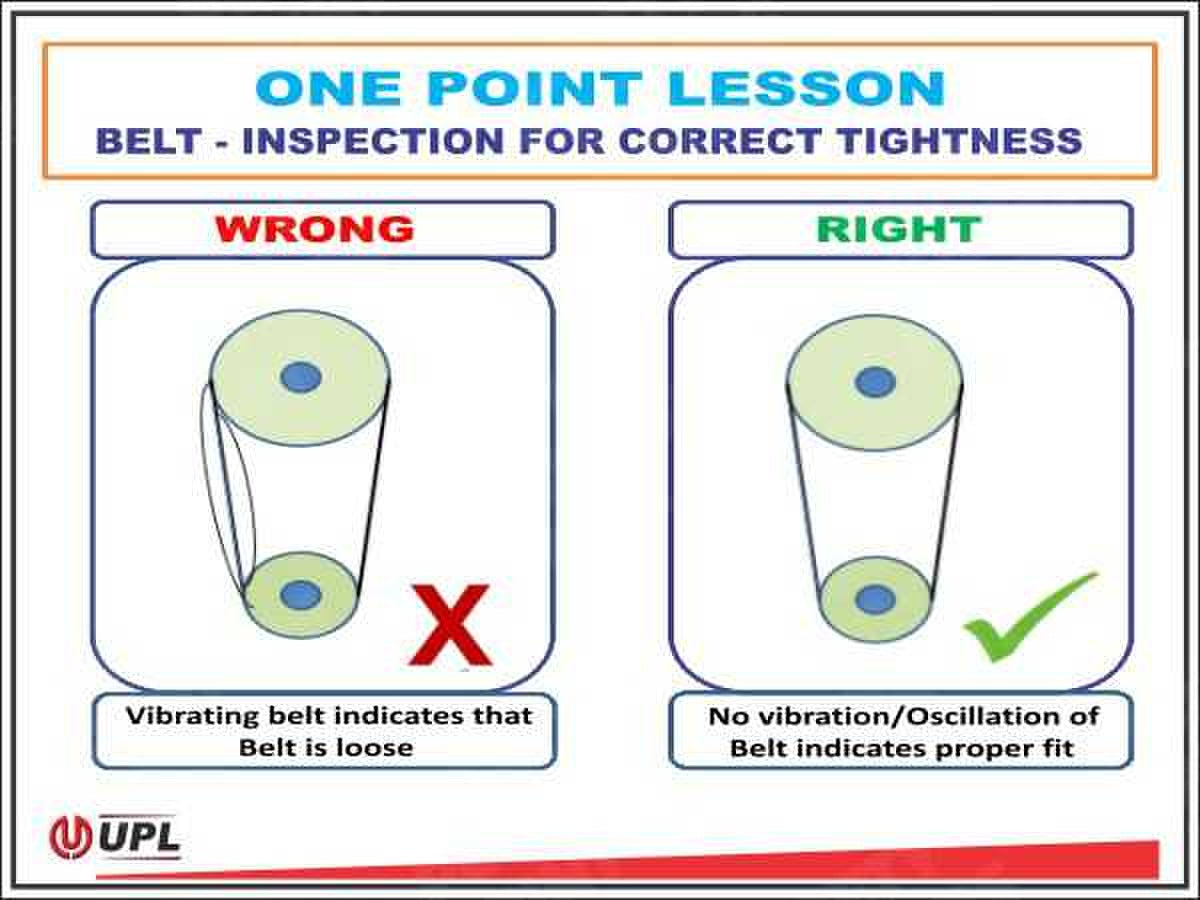 ONE POINT LESSON
BELT - INSPECTION FOR CORRECT TIGHTNESS

WRONG

X

Vibrating belt indicates that Belt is loose

RIGHT

No vibration/Oscillation of Belt indicates proper fit

UPL